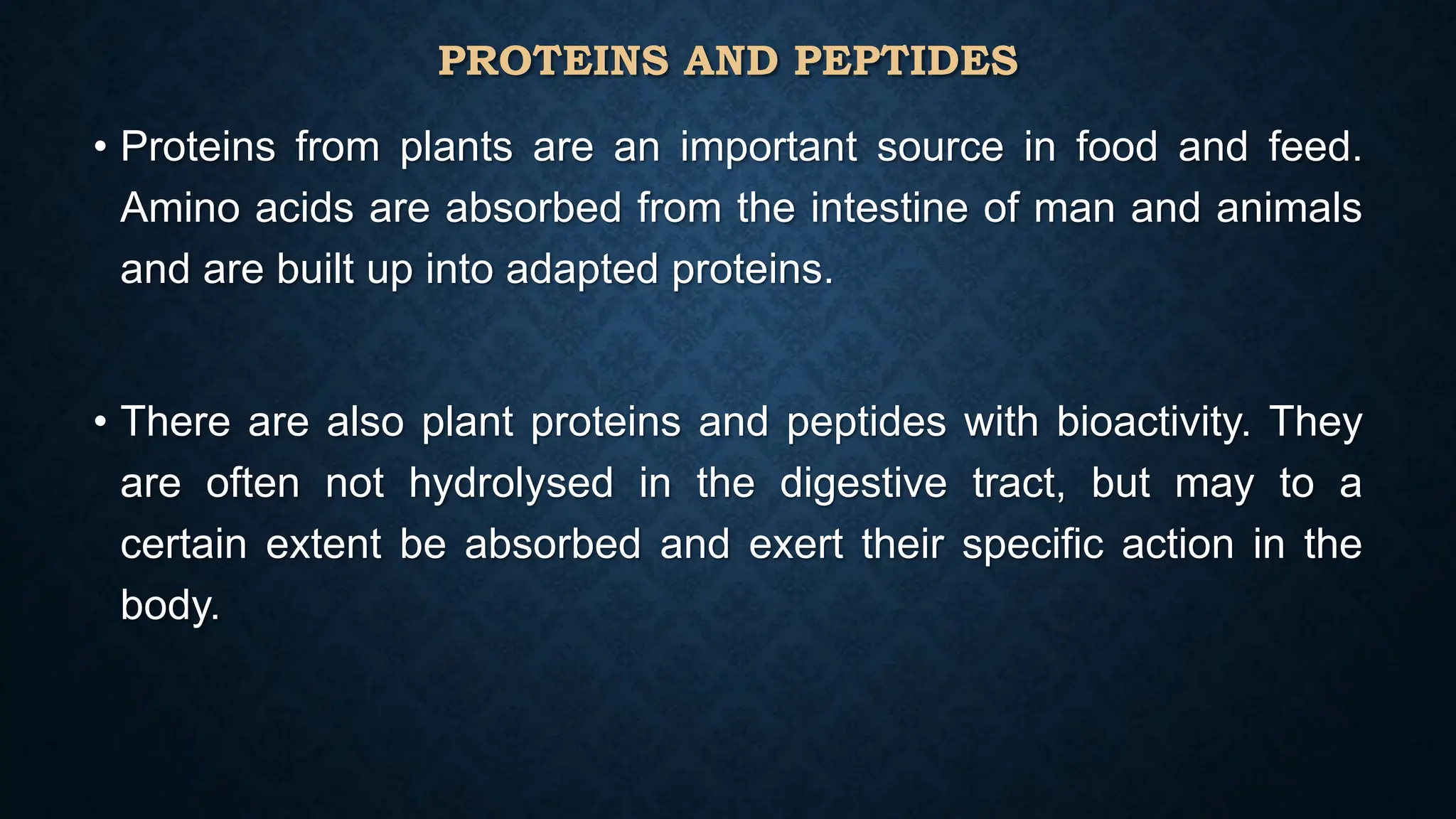 PROTEINS AND PEPTIDES

• Proteins from plants are an important source in food and feed. Amino acids are absorbed from the intestine of man and animals and are built up into adapted proteins.

• There are also plant proteins and peptides with bioactivity. They are often not hydrolysed in the digestive tract, but may to a certain extent be absorbed and exert their specific action in the body.